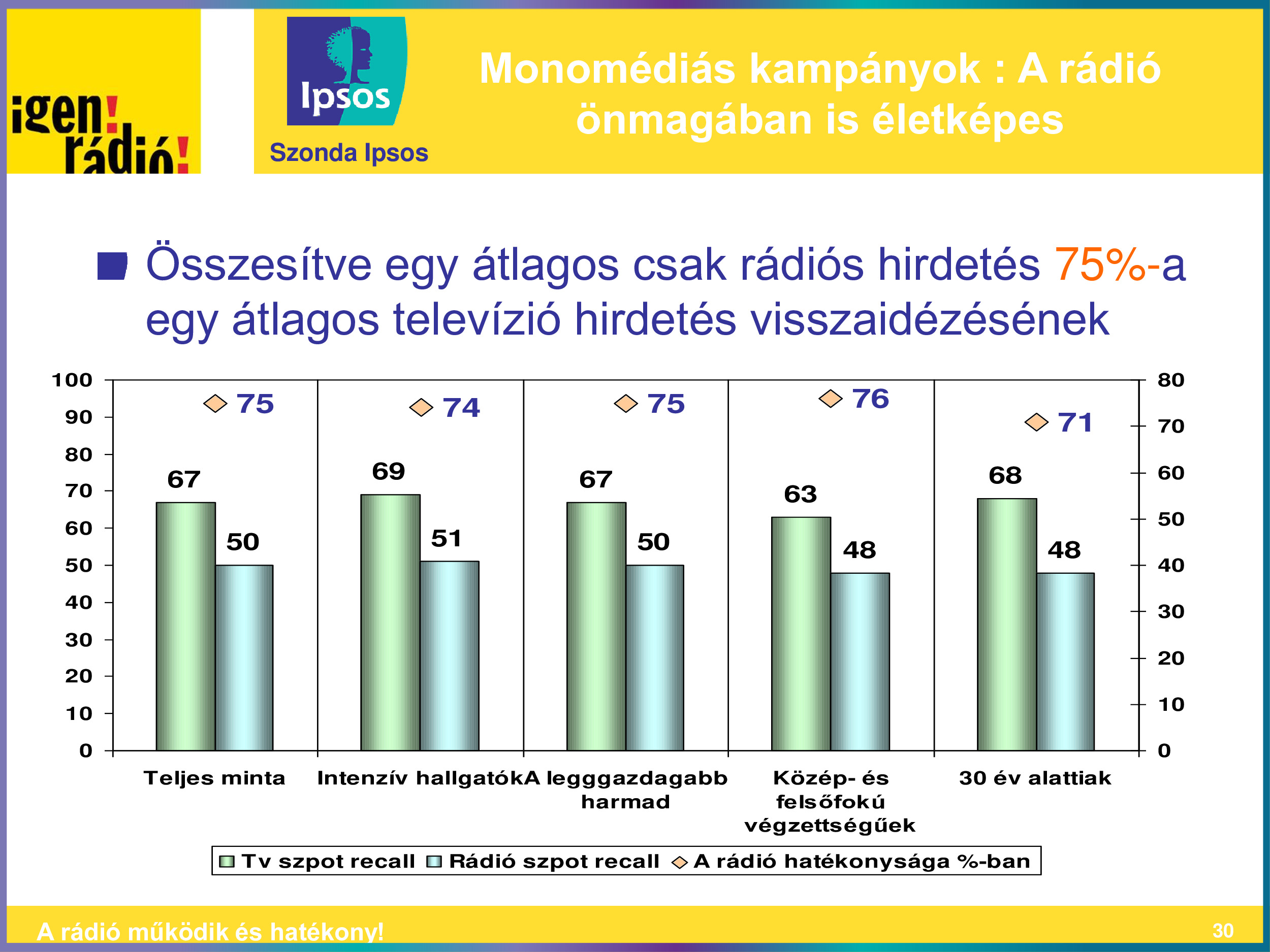 igen! rádió!

Ipsos
Szonda Ipsos

Monomédiás kampányok : A rádió önmagában is életképes

Összesítve egy átlagos csak rádiós hirdetés 75%-a egy átlagos televízió hirdetés visszaidézésének

100
90
80
70
60
50
40
30
20
10
0

80
70
60
50
40
30
20
10
0

75
74
75
76
71

67
50
69
51
67
50
63
48
68
48

Teljes minta
Intenzív hallgatók
A leggazdagabb harmad
Közép- és felsőfokú végzettségűek
30 év alattiak

Tv szpot recall
Rádió szpot recall
A rádió hatékonysága %-ban

A rádió működik és hatékony!
30